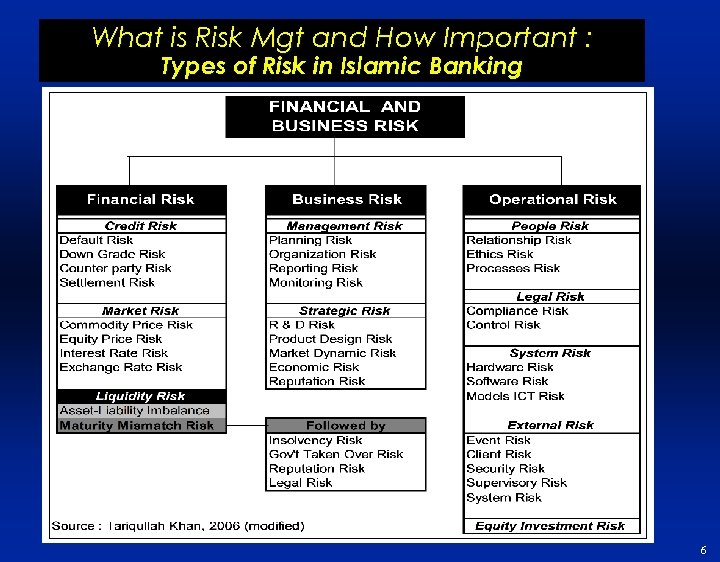 What is Risk Mgt and How Important :
Types of Risk in Islamic Banking

FINANCIAL AND BUSINESS RISK

Financial Risk

Credit Risk
Default Risk
Down Grade Risk
Counter party Risk
Settlement Risk

Market Risk
Commodity Price Risk
Equity Price Risk
Interest Rate Risk
Exchange Rate Risk

Liquidity Risk
Asset-Liability Imbalance
Maturity Mismatch Risk

Business Risk

Management Risk
Planning Risk
Organization Risk
Reporting Risk
Monitoring Risk

Strategic Risk
R & D Risk
Product Design Risk
Market Dynamic Risk
Economic Risk
Reputation Risk

Followed by
Insolvency Risk
Gov't Taken Over Risk
Reputation Risk
Legal Risk

Operational Risk

People Risk
Relationship Risk
Ethics Risk
Processes Risk

Legal Risk
Compliance Risk
Control Risk

System Risk
Hardware Risk
Software Risk
Models ICT Risk

External Risk
Event Risk
Client Risk
Security Risk
Supervisory Risk
System Risk

Equity Investment Risk

Source : Tariqullah Khan, 2006 (modified)

6